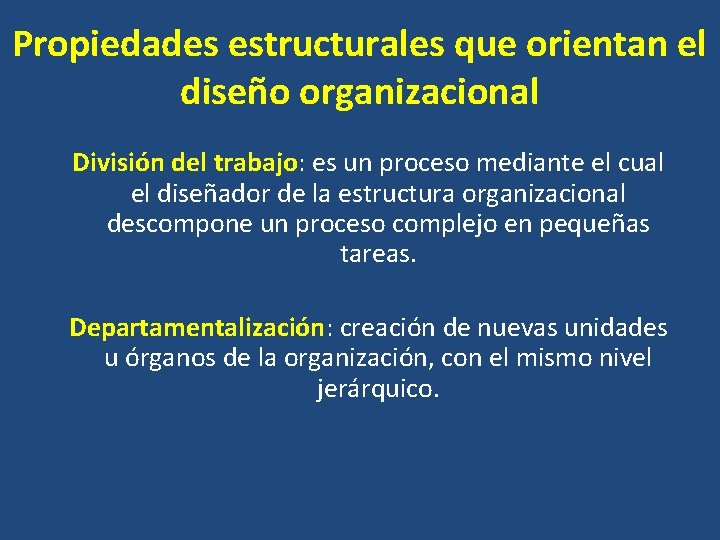 Propiedades estructurales que orientan el diseño organizacional

División del trabajo: es un proceso mediante el cual el diseñador de la estructura organizacional descompone un proceso complejo en pequeñas tareas.

Departamentalización: creación de nuevas unidades u órganos de la organización, con el mismo nivel jerárquico.